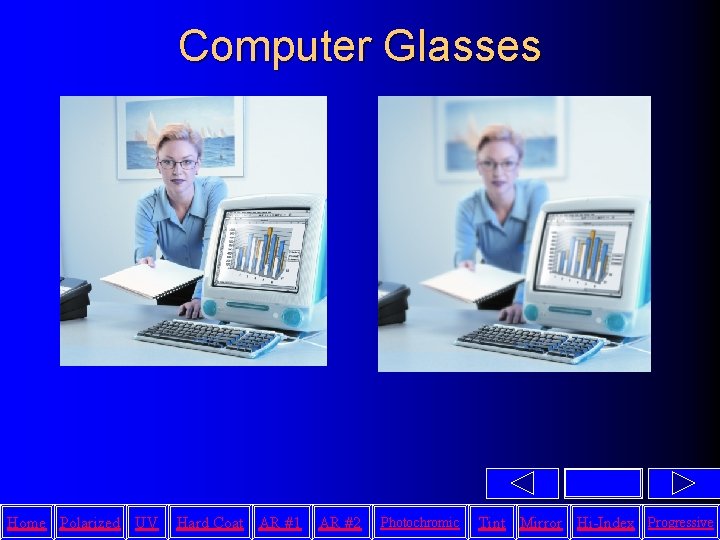 Computer Glasses

Home Polarized UV Hard Coat AR #1 AR #2 Photochromic Tint Mirror Hi-Index Progressive